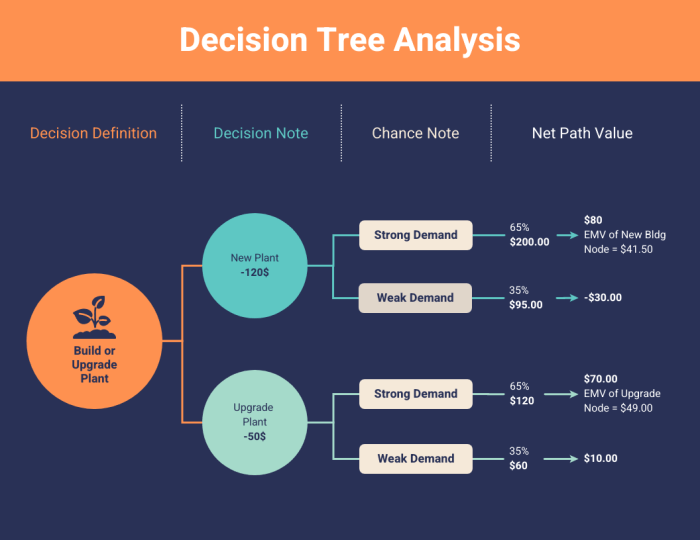 Decision Tree Analysis

Decision Definition

Decision Note

Chance Note

Net Path Value

Build or Upgrade Plant

New Plant
-120$

Strong Demand

65%
$200.00

$80
EMV of New Bldg Node = $41.50

Weak Demand

35%
$95.00

-$30.00

Upgrade Plant
-50$

Strong Demand

65%
$120

$70.00
EMV of Upgrade Node = $49.00

Weak Demand

35%
$60

$10.00